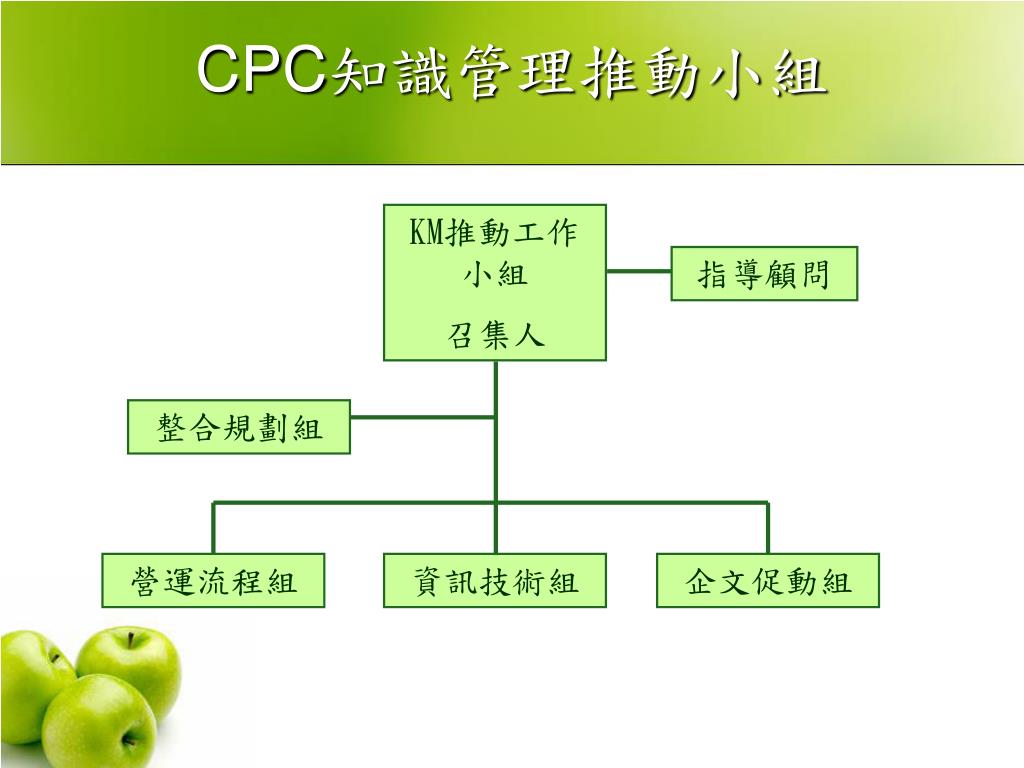 CPC知識管理推動小組

KM推動工作小組

召集人

指導顧問

整合規劃組

營運流程組

資訊技術組

企文促動組